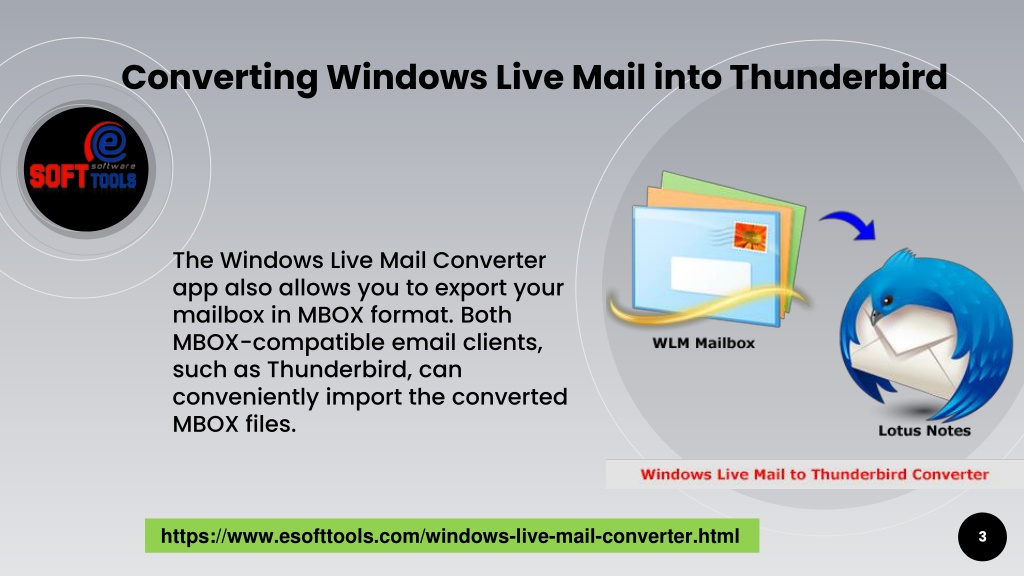 Converting Windows Live Mail into Thunderbird

e software SOFT TOOLS

The Windows Live Mail Converter app also allows you to export your mailbox in MBOX format. Both MBOX-compatible email clients, such as Thunderbird, can conveniently import the converted MBOX files.

WLM Mailbox

Lotus Notes

Windows Live Mail to Thunderbird Converter

https://www.esofttools.com/windows-live-mail-converter.html

3